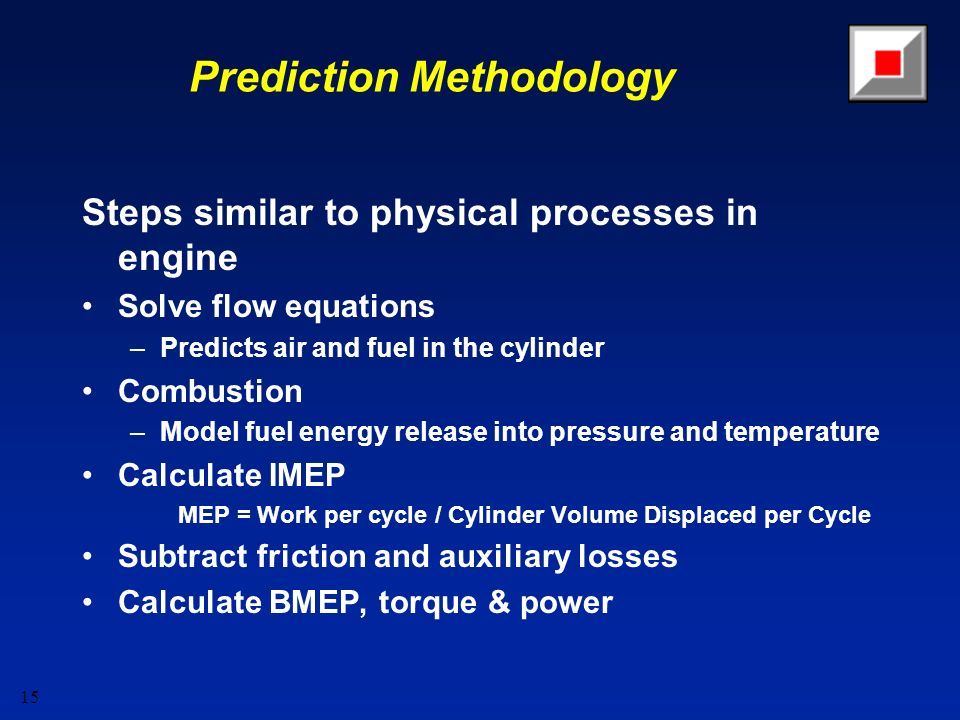 Prediction Methodology

Steps similar to physical processes in engine

• Solve flow equations

– Predicts air and fuel in the cylinder

• Combustion

– Model fuel energy release into pressure and temperature

• Calculate IMEP

MEP = Work per cycle / Cylinder Volume Displaced per Cycle

• Subtract friction and auxiliary losses

• Calculate BMEP, torque & power

15